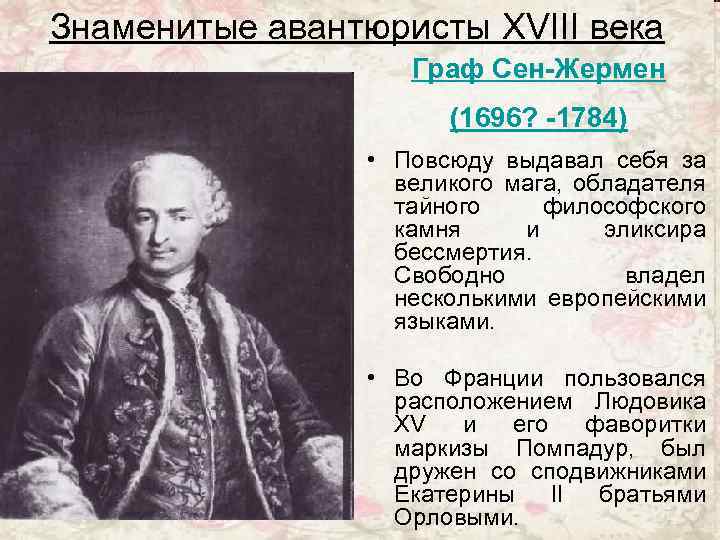 Знаменитые авантюристы XVIII века

Граф Сен-Жермен

(1696? -1784)

• Повсюду выдавал себя за великого мага, обладателя тайного философского камня и эликсира бессмертия.
Свободно владел несколькими европейскими языками.

• Во Франции пользовался расположением Людовика XV и его фаворитки маркизы Помпадур, был дружен со сподвижниками Екатерины II братьями Орловыми.